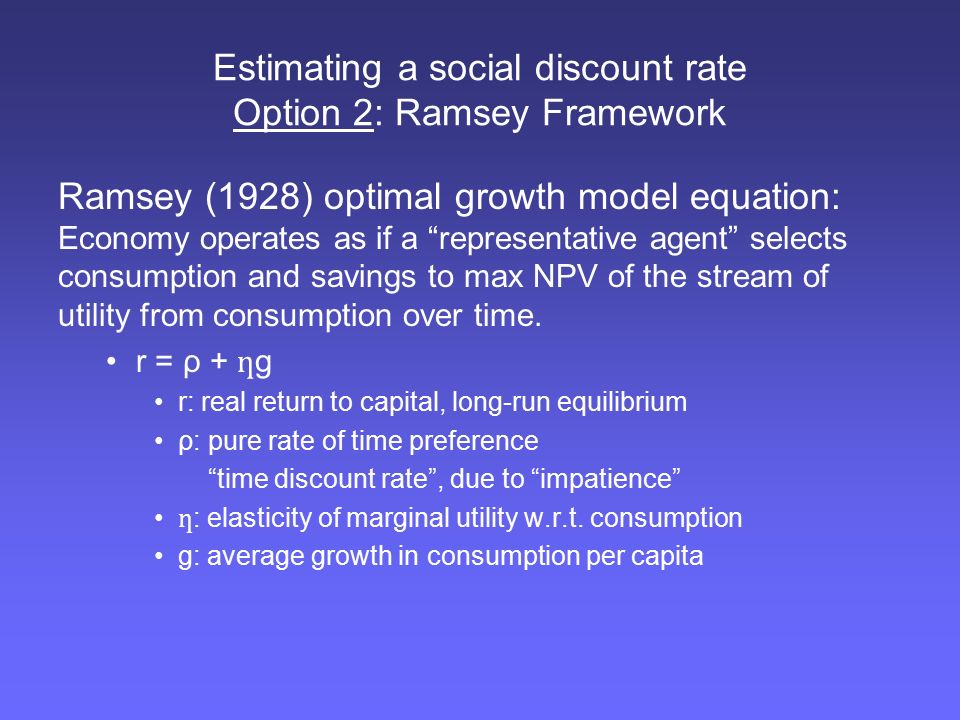 Estimating a social discount rate
Option 2: Ramsey Framework

Ramsey (1928) optimal growth model equation:
Economy operates as if a “representative agent” selects consumption and savings to max NPV of the stream of utility from consumption over time.

• $r = \rho + \eta g$
  • r: real return to capital, long-run equilibrium
  • ρ: pure rate of time preference
    “time discount rate”, due to “impatience”
  • η: elasticity of marginal utility w.r.t. consumption
  • g: average growth in consumption per capita